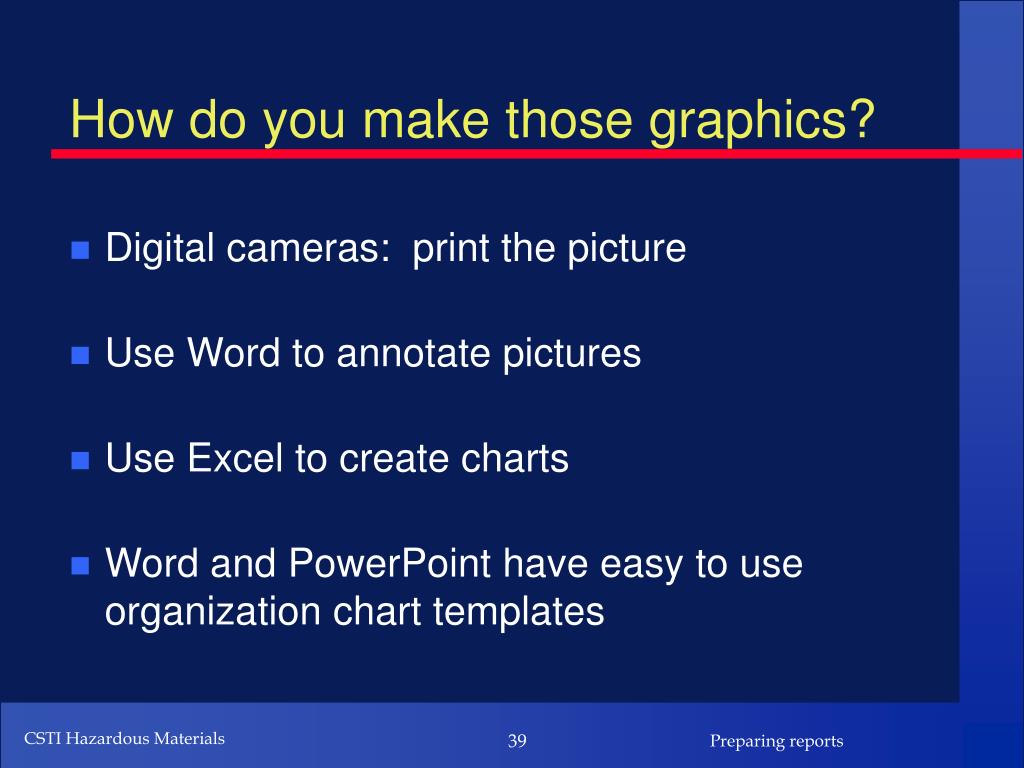 How do you make those graphics?

Digital cameras:  print the picture

Use Word to annotate pictures

Use Excel to create charts

Word and PowerPoint have easy to use organization chart templates

CSTI Hazardous Materials

39

Preparing reports